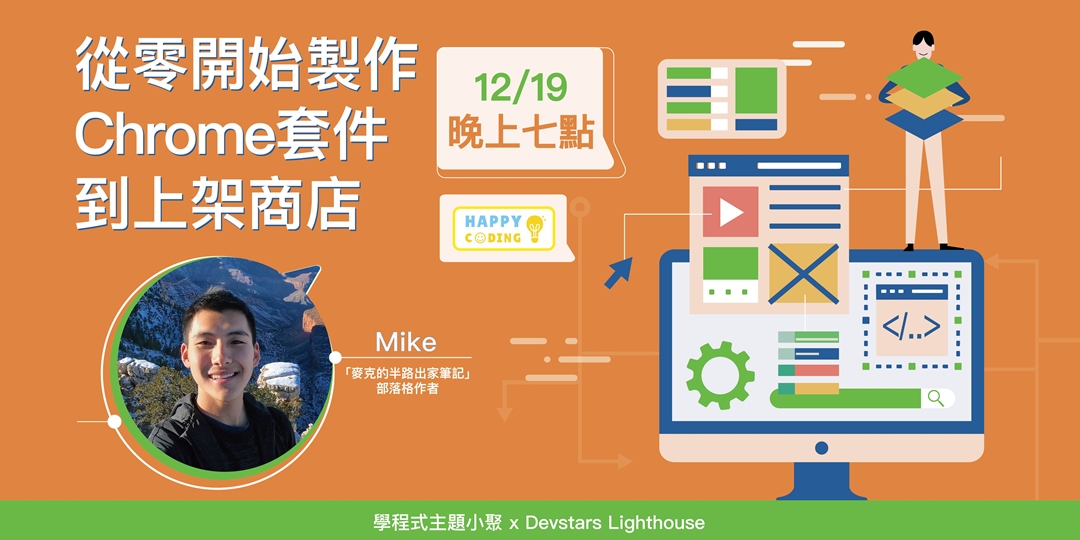 從零開始製作
Chrome套件
到上架商店

12/19
晚上七點

HAPPY
CODING

Mike
「麥克的半路出家筆記」
部落格作者

</..>

學程式主題小聚 x Devstars Lighthouse